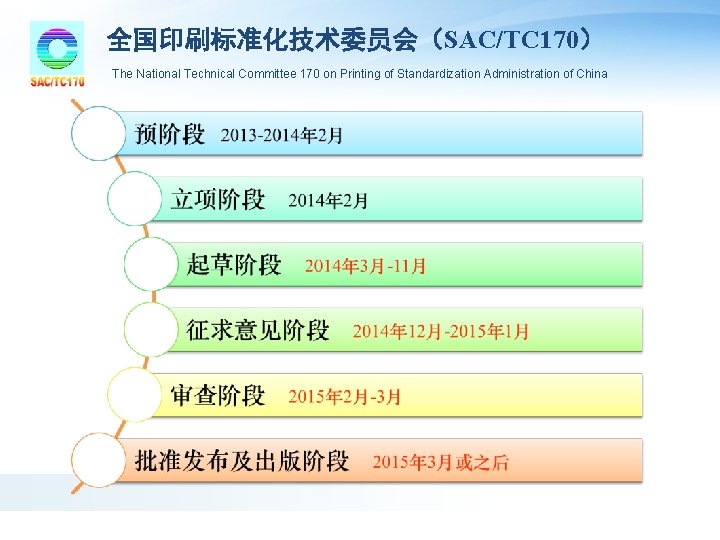 SAC/TC170

全国印刷标准化技术委员会（SAC/TC170）

The National Technical Committee 170 on Printing of Standardization Administration of China

预阶段 2013-2014年2月

立项阶段 2014年2月

起草阶段 2014年3月-11月

征求意见阶段 2014年12月-2015年1月

审查阶段 2015年2月-3月

批准发布及出版阶段 2015年3月或之后